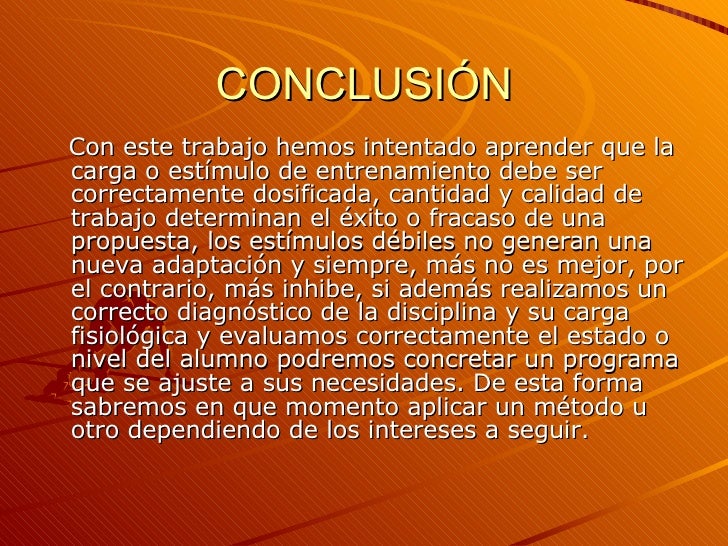 CONCLUSIÓN

Con este trabajo hemos intentado aprender que la carga o estímulo de entrenamiento debe ser correctamente dosificada, cantidad y calidad de trabajo determinan el éxito o fracaso de una propuesta, los estímulos débiles no generan una nueva adaptación y siempre, más no es mejor, por el contrario, más inhibe, si además realizamos un correcto diagnóstico de la disciplina y su carga fisiológica y evaluamos correctamente el estado o nivel del alumno podremos concretar un programa que se ajuste a sus necesidades. De esta forma sabremos en que momento aplicar un método u otro dependiendo de los intereses a seguir.